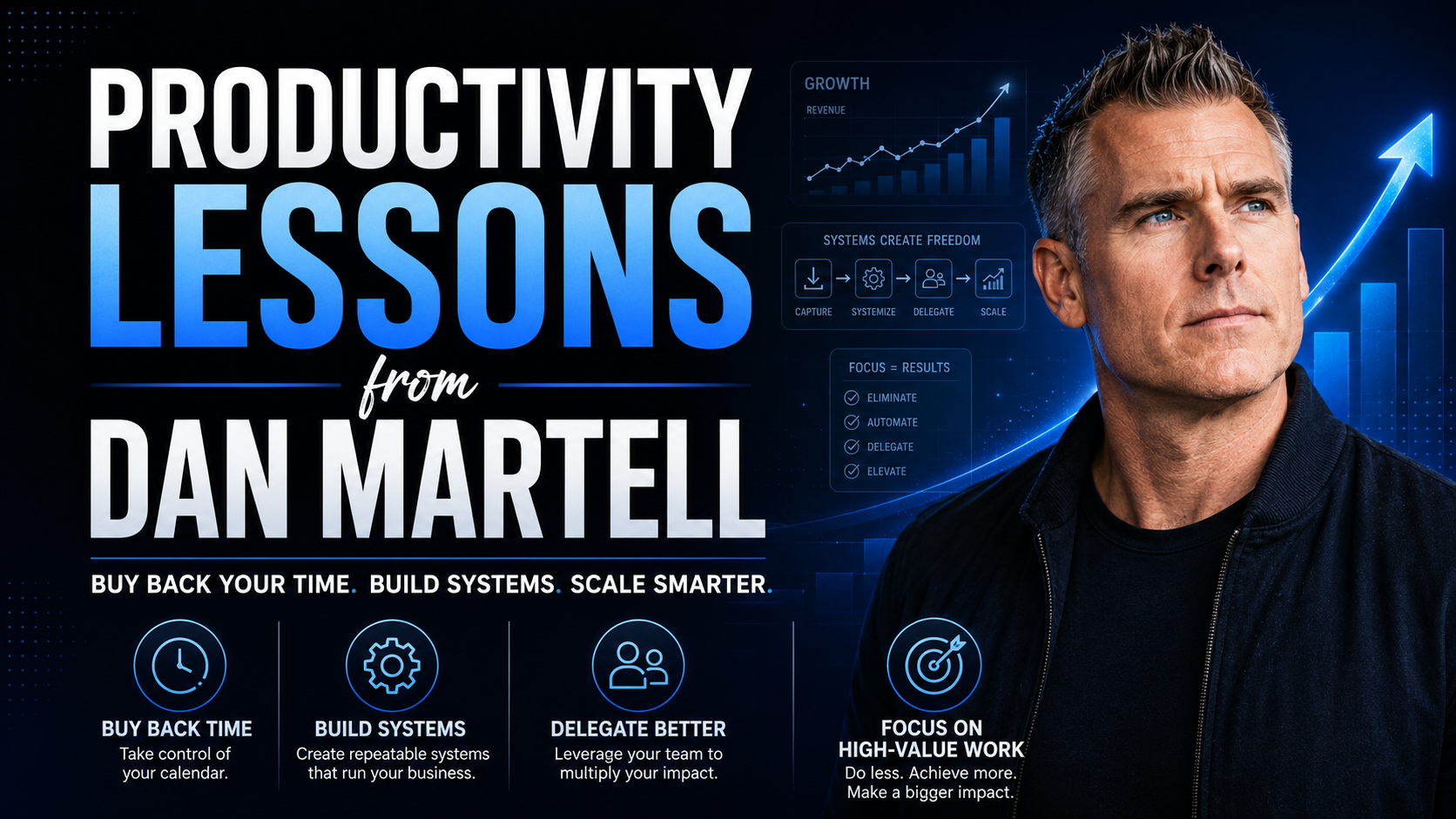 PRODUCTIVITY LESSONS from DAN MARTELL

GROWTH
REVENUE

SYSTEMS CREATE FREEDOM
CAPTURE → SYSTEMIZE → DELEGATE → SCALE

FOCUS = RESULTS
ELIMINATE
AUTOMATE
DELEGATE
ELEVATE

BUY BACK YOUR TIME. BUILD SYSTEMS. SCALE SMARTER.

BUY BACK TIME
Take control of your calendar.

BUILD SYSTEMS
Create repeatable systems that run your business.

DELEGATE BETTER
Leverage your team to multiply your impact.

FOCUS ON HIGH-VALUE WORK
Do less. Achieve more. Make a bigger impact.